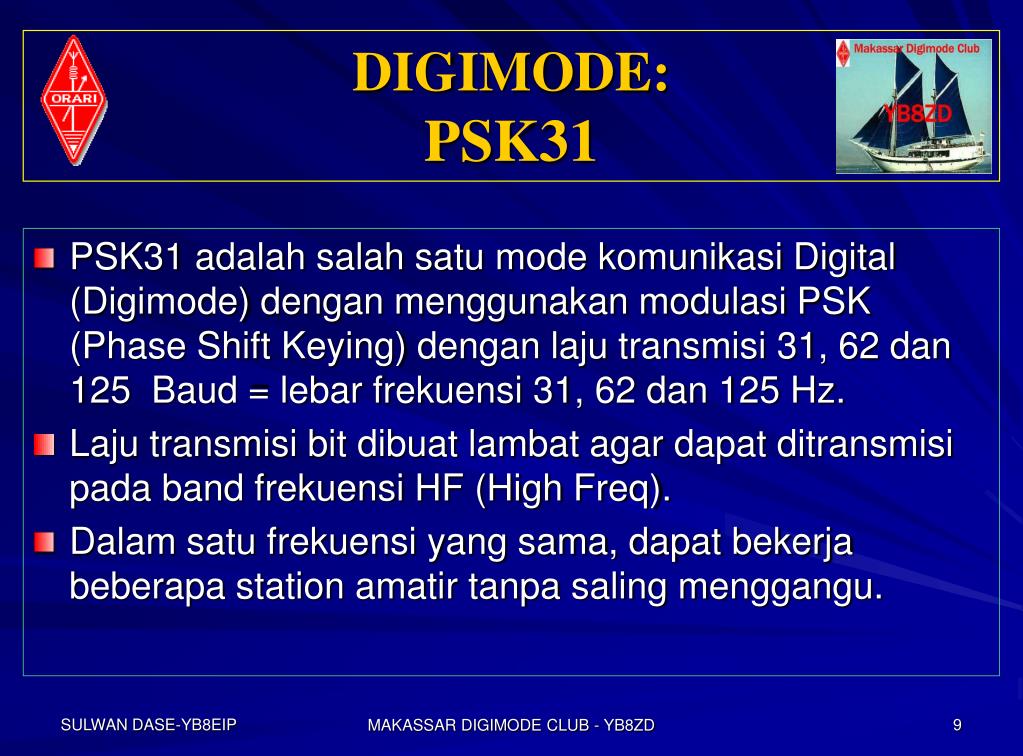 ORARI

DIGIMODE:
PSK31

Makassar Digimode Club
YB8ZD

PSK31 adalah salah satu mode komunikasi Digital (Digimode) dengan menggunakan modulasi PSK (Phase Shift Keying) dengan laju transmisi 31, 62 dan 125 Baud = lebar frekuensi 31, 62 dan 125 Hz.

Laju transmisi bit dibuat lambat agar dapat ditransmisi pada band frekuensi HF (High Freq).

Dalam satu frekuensi yang sama, dapat bekerja beberapa station amatir tanpa saling menggangu.

SULWAN DASE-YB8EIP

MAKASSAR DIGIMODE CLUB - YB8ZD

9